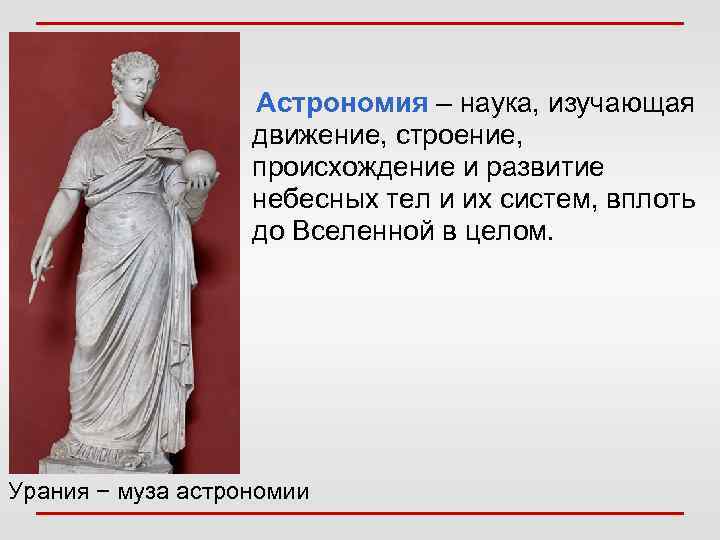 Астрономия – наука, изучающая движение, строение, происхождение и развитие небесных тел и их систем, вплоть до Вселенной в целом.

Урания – муза астрономии